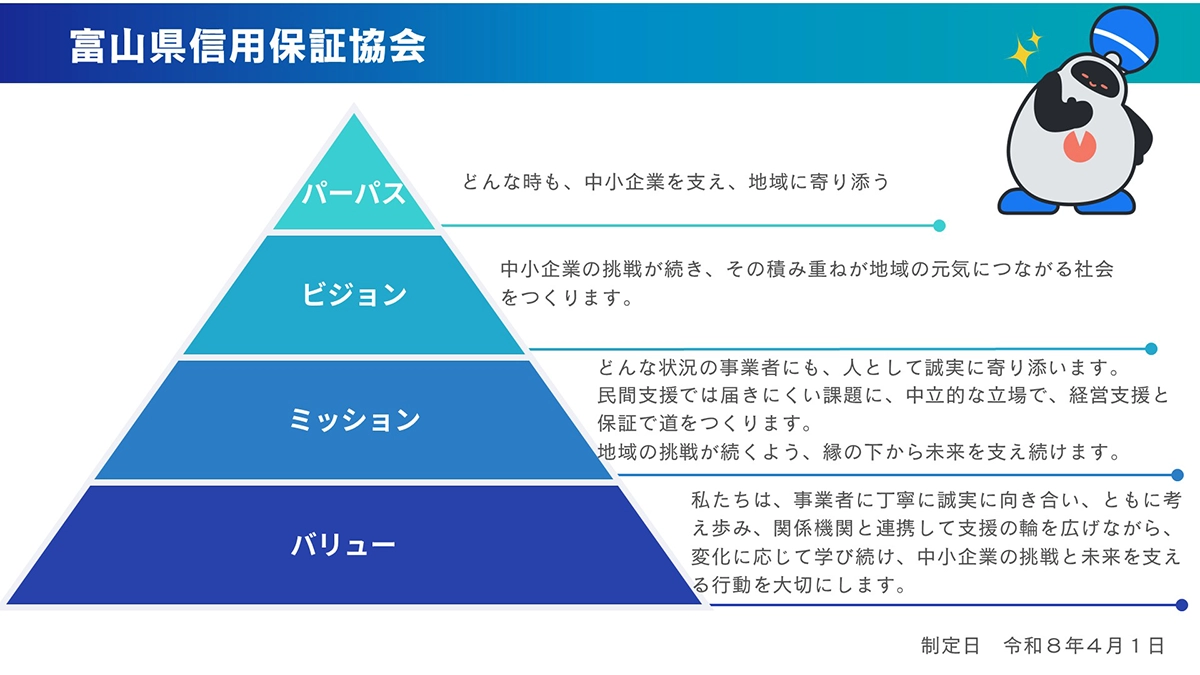 富山県信用保証協会

パーパス
どんな時も、中小企業を支え、地域に寄り添う

ビジョン
中小企業の挑戦が続き、その積み重ねが地域の元気につながる社会をつくります。

ミッション
どんな状況の事業者にも、人として誠実に寄り添います。
民間支援では届きにくい課題に、中立的な立場で、経営支援と保証で道をつくります。
地域の挑戦が続くよう、縁の下から未来を支え続けます。

バリュー
私たちは、事業者に丁寧に誠実に向き合い、ともに考え歩み、関係機関と連携して支援の輪を広げながら、変化に応じて学び続け、中小企業の挑戦と未来を支える行動を大切にします。

制定日　令和８年４月１日